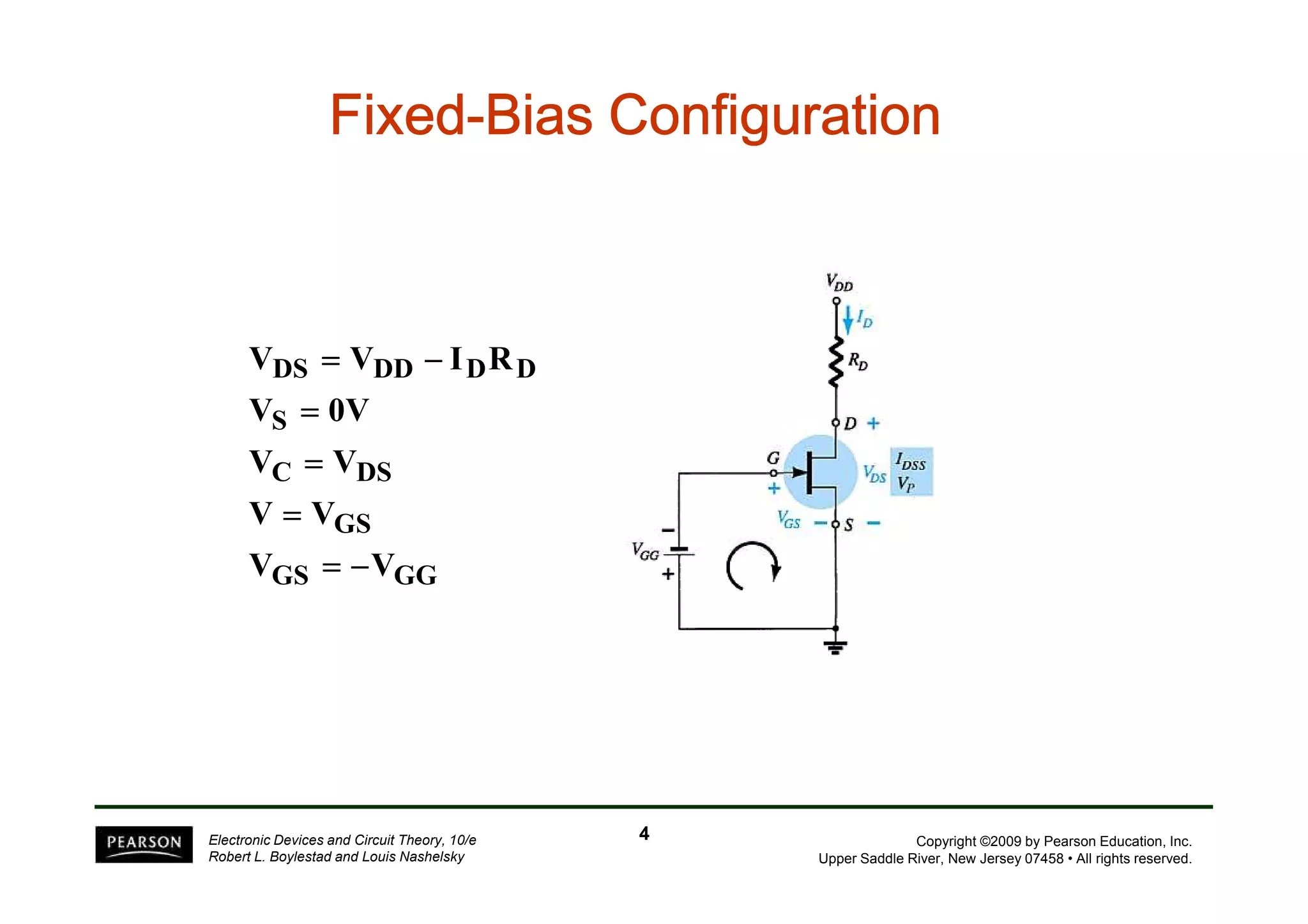 Fixed-Bias Configuration

$V_{DS} = V_{DD} - I_D R_D$
$V_S = 0V$
$V_C = V_{DS}$
$V = V_{GS}$
$V_{GS} = -V_{GG}$

$V_{DD}$
$I_D$
$R_D$
$D$ +
$G$
+
$V_{DS}$
$I_{DSS}$
$V_P$
$V_{GS}$ − $S$ −
−
$V_{GG}$
+

PEARSON

Electronic Devices and Circuit Theory, 10/e
Robert L. Boylestad and Louis Nashelsky

4

Copyright ©2009 by Pearson Education, Inc.
Upper Saddle River, New Jersey 07458 • All rights reserved.